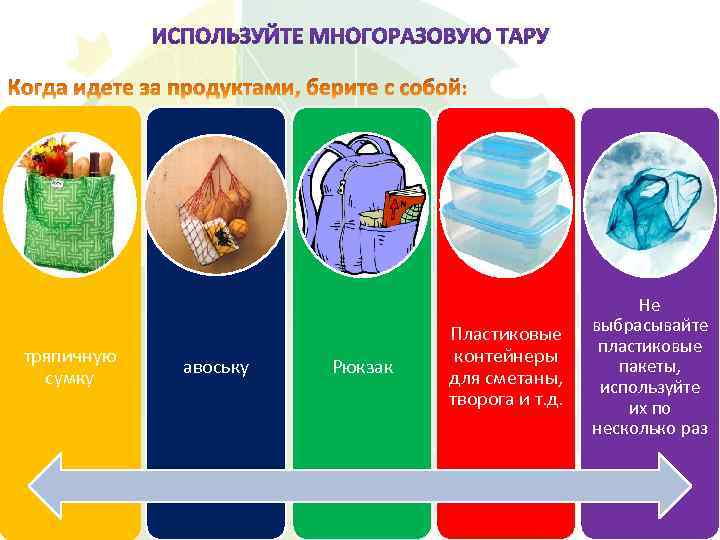 ИСПОЛЬЗУЙТЕ МНОГОРАЗОВУЮ ТАРУ

Когда идете за продуктами, берите с собой:

тряпичную сумку

авоську

Рюкзак

Пластиковые контейнеры для сметаны, творога и т.д.

Не выбрасывайте пластиковые пакеты, используйте их по несколько раз